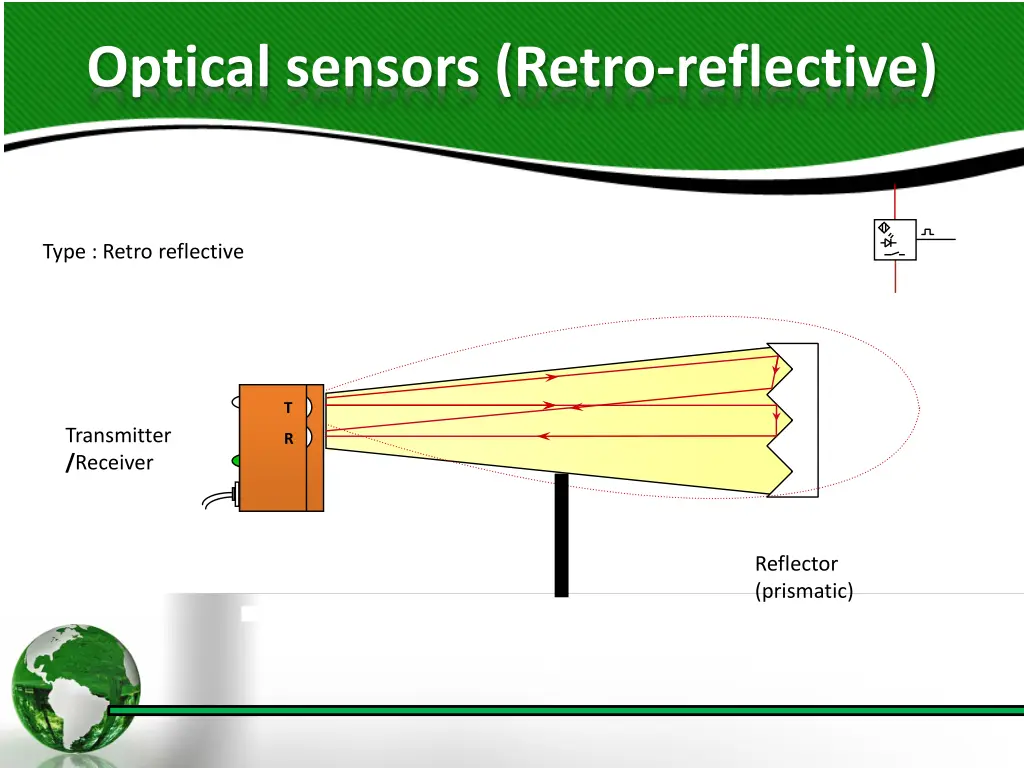 Optical sensors (Retro-reflective)

Type : Retro reflective

T

R

Transmitter
/Receiver

Reflector
(prismatic)